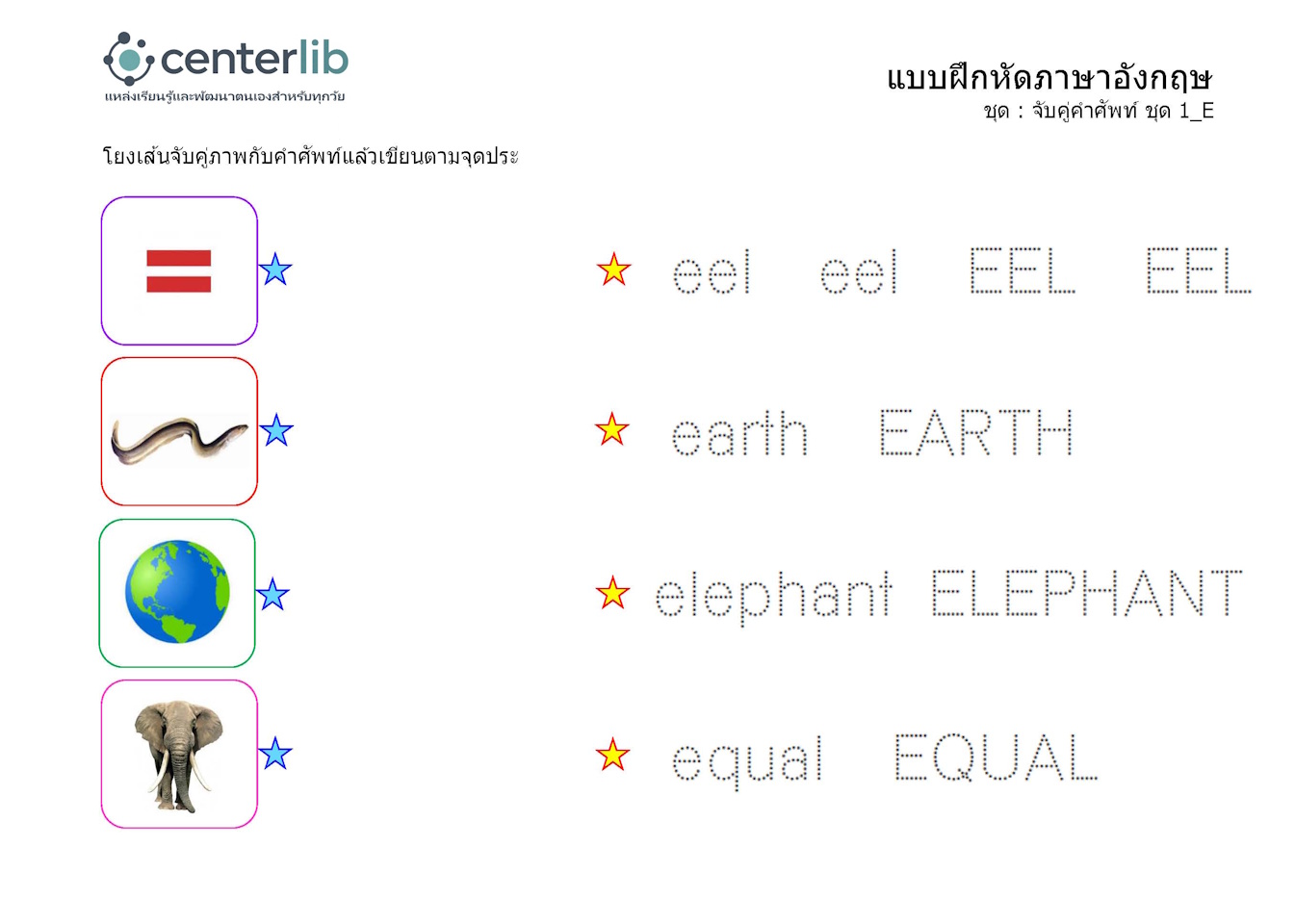 centerlib
แหล่งเรียนรู้และพัฒนาตนเองสำหรับทุกวัย

แบบฝึกหัดภาษาอังกฤษ
ชุด : จับคู่คำศัพท์ ชุด 1_E

โยงเส้นจับคู่ภาพกับคำศัพท์แล้วเขียนตามจุดประ

eel eel EEL EEL

earth EARTH

elephant ELEPHANT

equal EQUAL